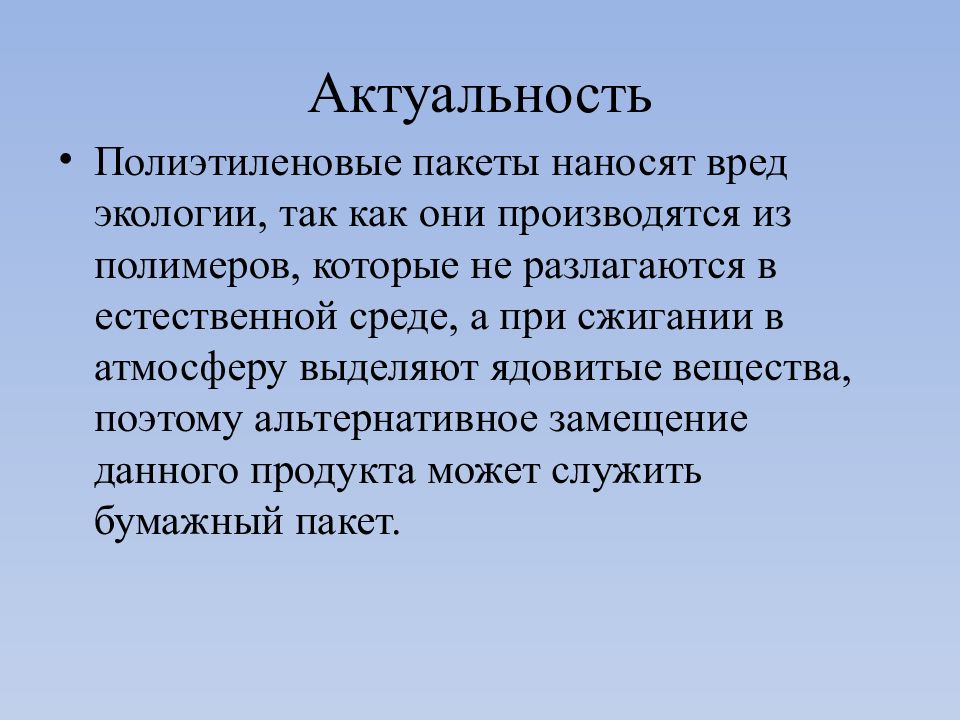 Актуальность

• Полиэтиленовые пакеты наносят вред экологии, так как они производятся из полимеров, которые не разлагаются в естественной среде, а при сжигании в атмосферу выделяют ядовитые вещества, поэтому альтернативное замещение данного продукта может служить бумажный пакет.